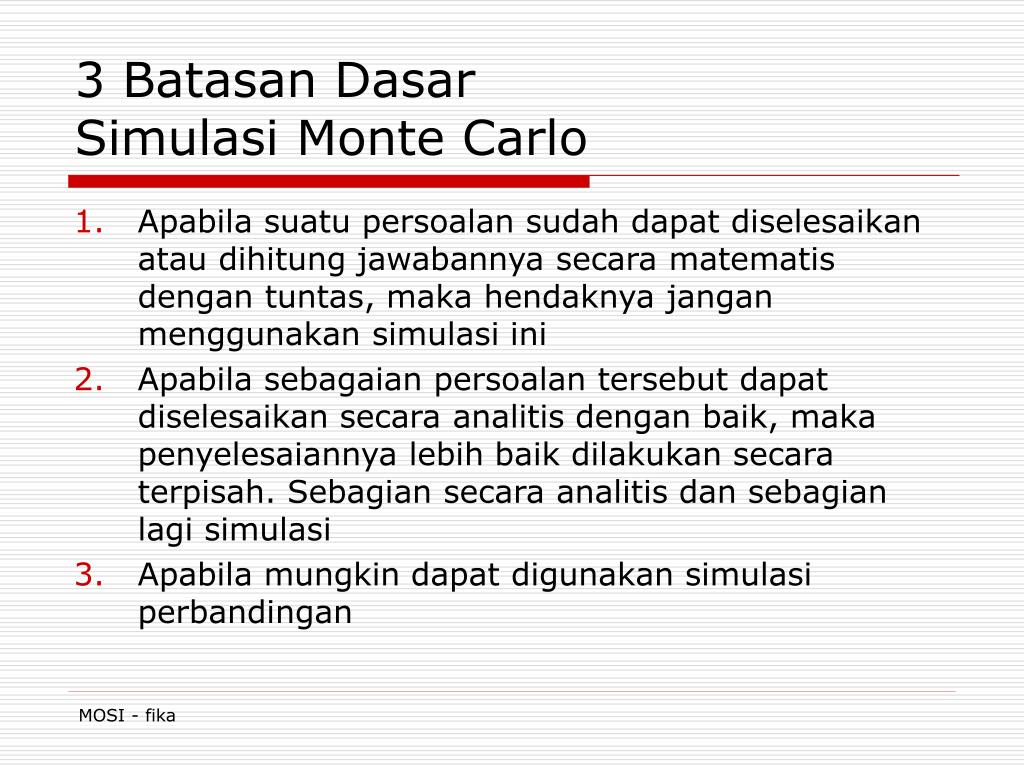 3 Batasan Dasar
Simulasi Monte Carlo

1. Apabila suatu persoalan sudah dapat diselesaikan atau dihitung jawabannya secara matematis dengan tuntas, maka hendaknya jangan menggunakan simulasi ini
2. Apabila sebagaian persoalan tersebut dapat diselesaikan secara analitis dengan baik, maka penyelesaiannya lebih baik dilakukan secara terpisah. Sebagian secara analitis dan sebagian lagi simulasi
3. Apabila mungkin dapat digunakan simulasi perbandingan

MOSI - fika